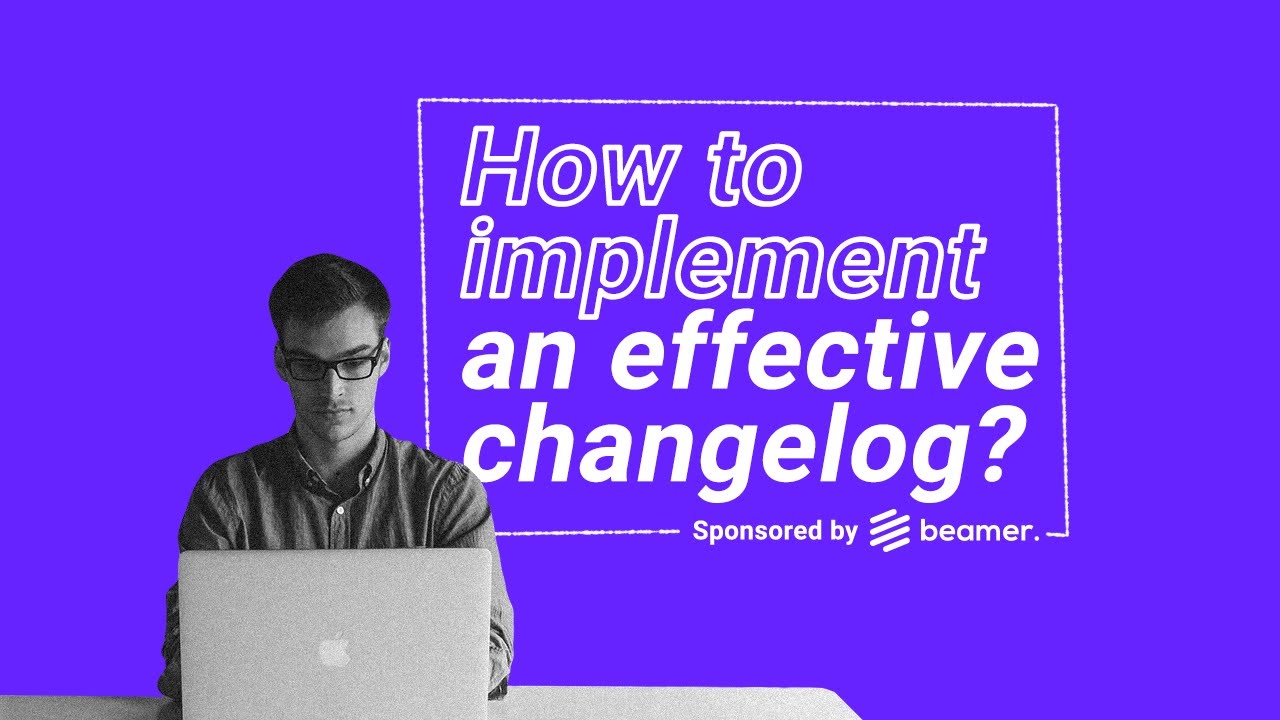 How to implement an effective changelog?

Sponsored by beamer.